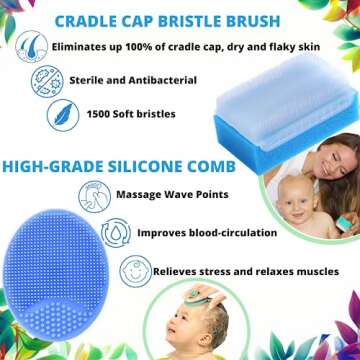 CRADLE CAP BRISTLE BRUSH

Eliminates up 100% of cradle cap, dry and flaky skin

Sterile and Antibacterial

1500 Soft bristles

HIGH-GRADE SILICONE COMB

Massage Wave Points

Improves blood-circulation

Relieves stress and relaxes muscles